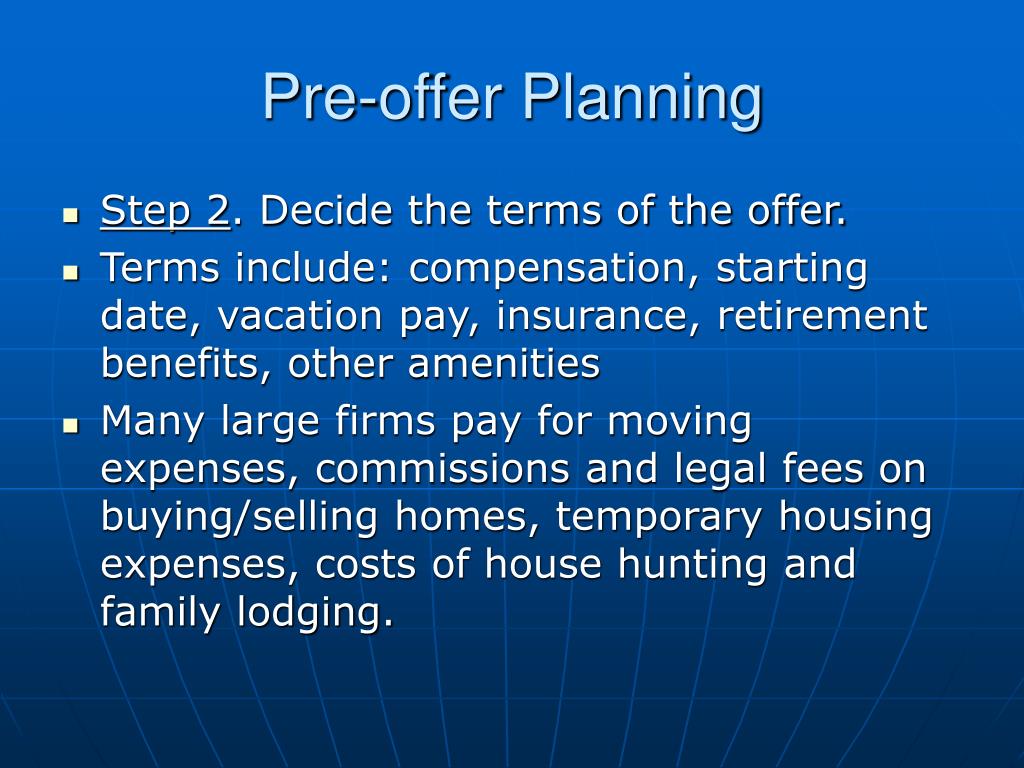 Pre-offer Planning

- Step 2. Decide the terms of the offer.
- Terms include: compensation, starting date, vacation pay, insurance, retirement benefits, other amenities
- Many large firms pay for moving expenses, commissions and legal fees on buying/selling homes, temporary housing expenses, costs of house hunting and family lodging.